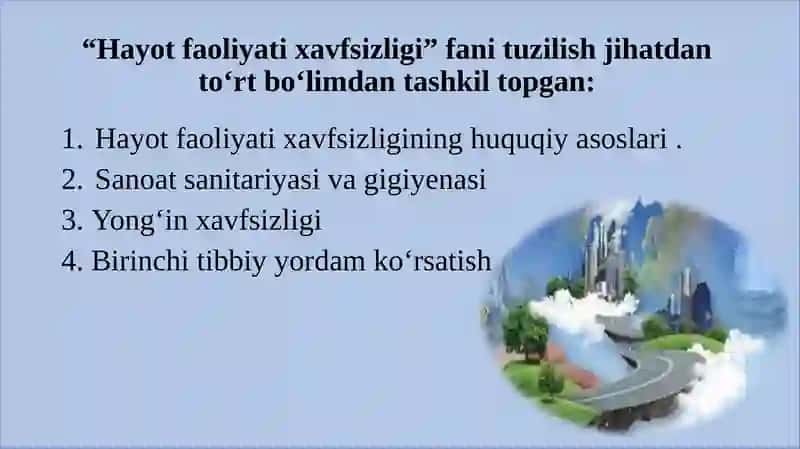 “Hayot faoliyati xavfsizligi” fani tuzilish jihatdan to‘rt bo‘limdan tashkil topgan:

1. Hayot faoliyati xavfsizligining huquqiy asoslari .
2. Sanoat sanitariyasi va gigiyenasi
3. Yong‘in xavfsizligi
4. Birinchi tibbiy yordam ko‘rsatish